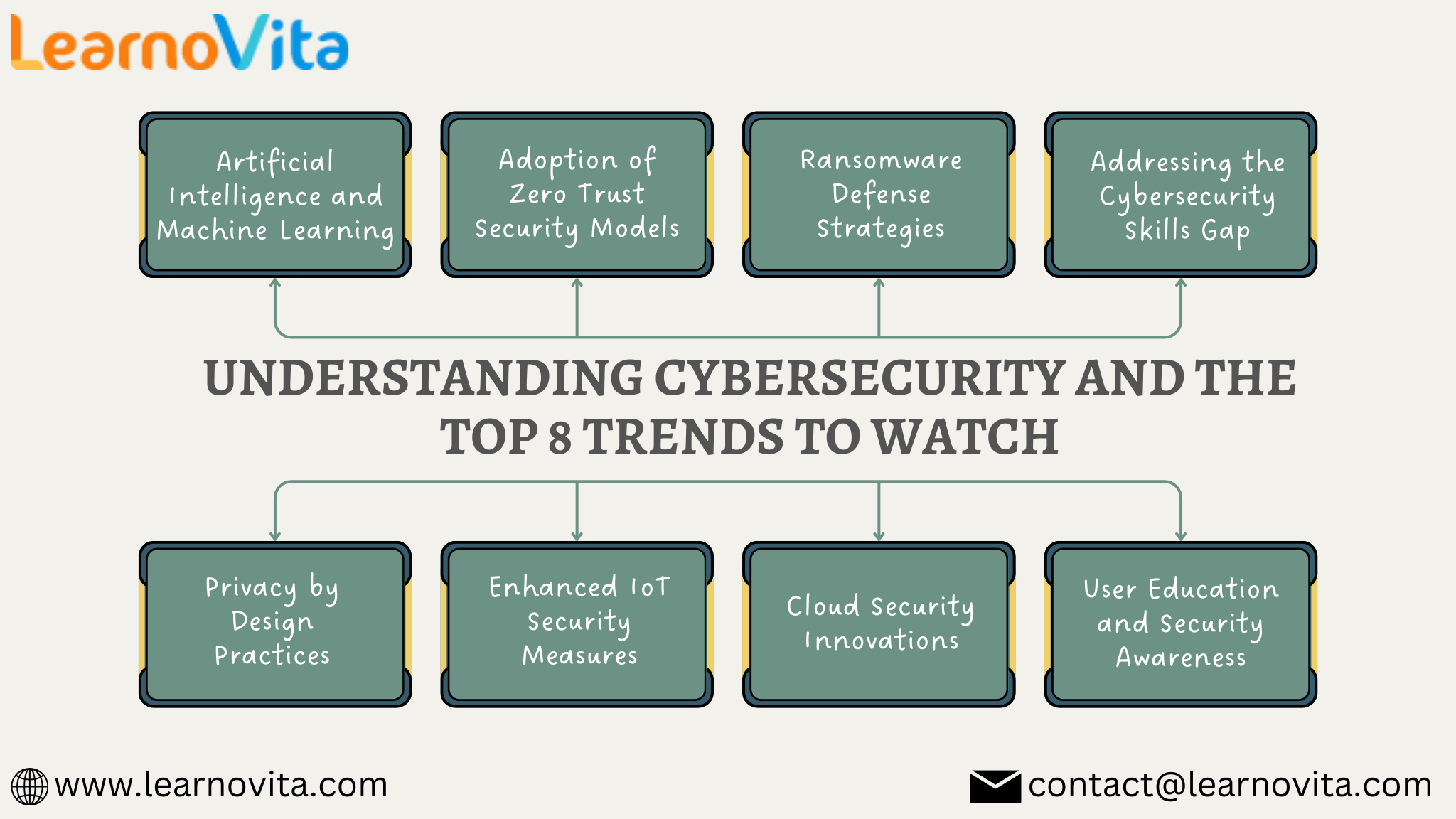 LearnoVita

Artificial Intelligence and Machine Learning

Adoption of Zero Trust Security Models

Ransomware Defense Strategies

Addressing the Cybersecurity Skills Gap

UNDERSTANDING CYBERSECURITY AND THE TOP 8 TRENDS TO WATCH

Privacy by Design Practices

Enhanced IoT Security Measures

Cloud Security Innovations

User Education and Security Awareness

www.learnovita.com

contact@learnovita.com